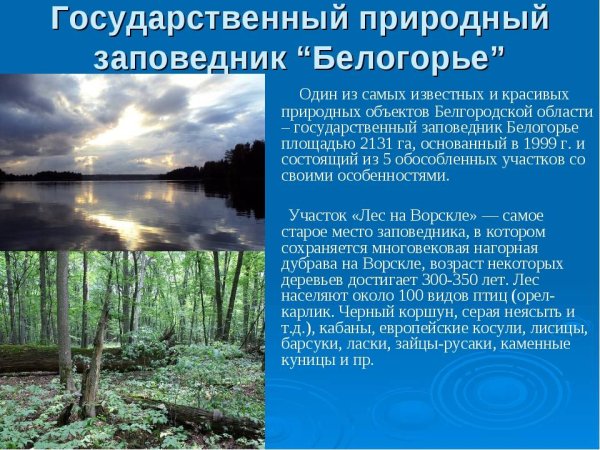 Государственный природный заповедник “Белогорье”

Один из самых известных и красивых природных объектов Белгородской области – государственный заповедник Белогорье площадью 2131 га, основанный в 1999 г. и состоящий из 5 обособленных участков со своими особенностями.

Участок «Лес на Ворскле» — самое старое место заповедника, в котором сохраняется многовековая нагорная дубрава на Ворскле, возраст некоторых деревьев достигает 300-350 лет. Лес населяют около 100 видов птиц (орел-карлик. Черный коршун, серая неясыть и т.д.), кабаны, европейские косули, лисицы, барсуки, ласки, зайцы-русаки, каменные куницы и пр.